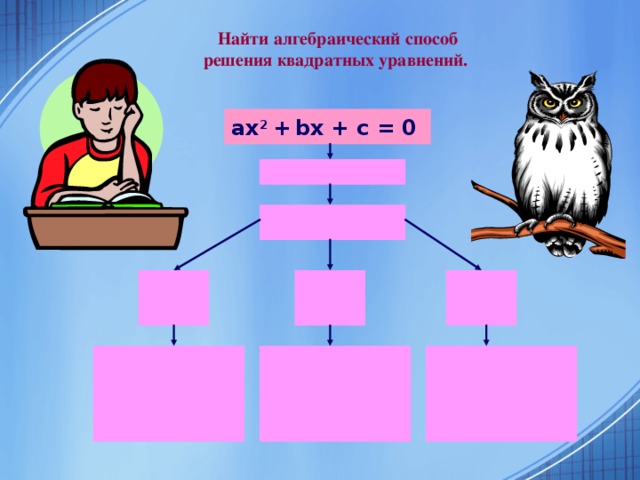 Найти алгебраический способ решения квадратных уравнений.

$ax^2 + bx + c = 0$